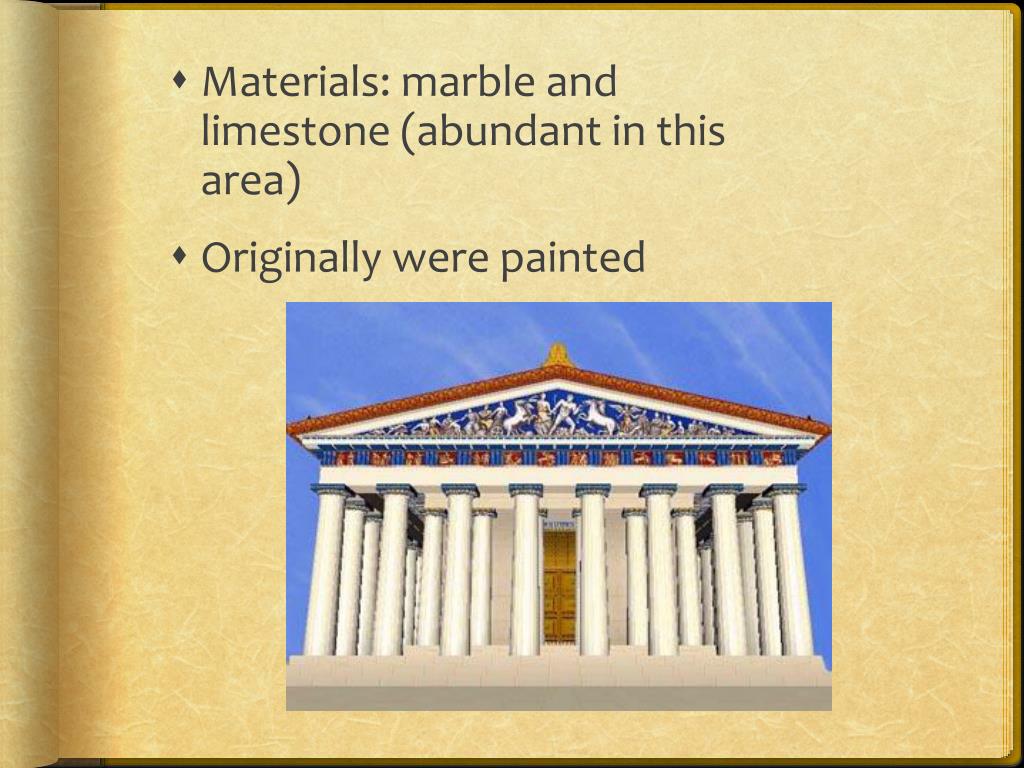 Materials: marble and limestone (abundant in this area)

Originally were painted